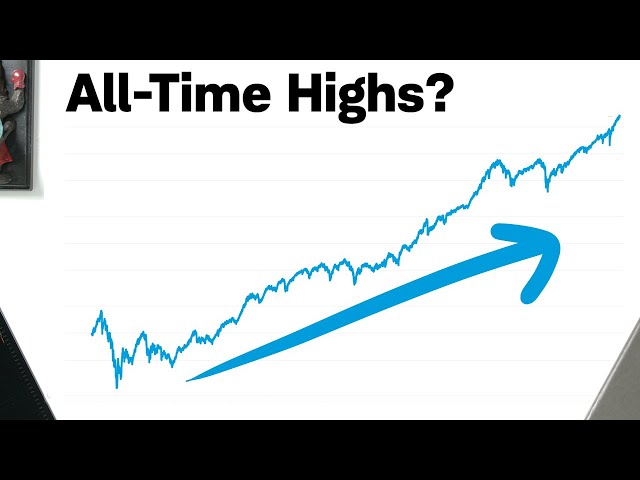 All-Time Highs?